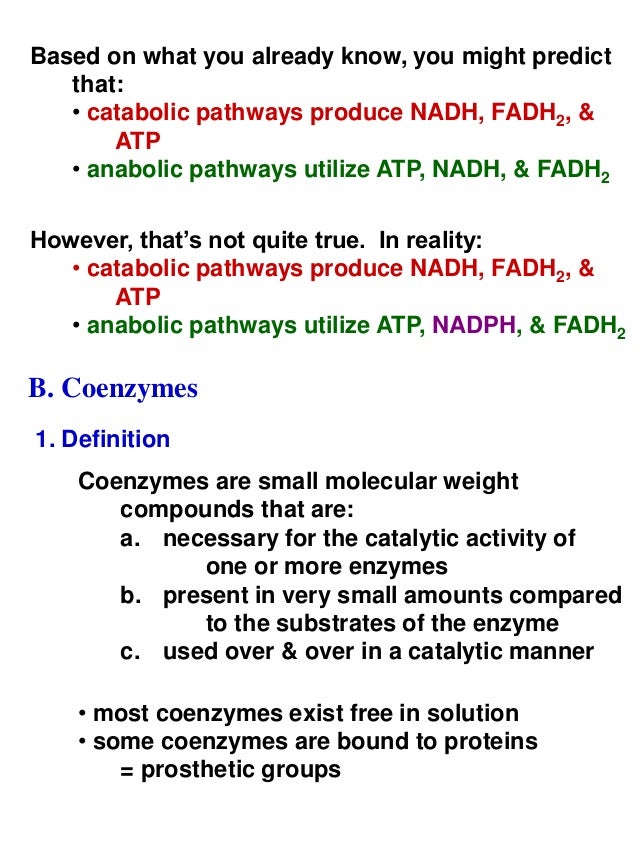 Based on what you already know, you might predict that:
• catabolic pathways produce NADH, $FADH_2$, & ATP
• anabolic pathways utilize ATP, NADH, & $FADH_2$

However, that's not quite true. In reality:
• catabolic pathways produce NADH, $FADH_2$, & ATP
• anabolic pathways utilize ATP, NADPH, & $FADH_2$

B. Coenzymes

1. Definition

Coenzymes are small molecular weight compounds that are:
a. necessary for the catalytic activity of one or more enzymes
b. present in very small amounts compared to the substrates of the enzyme
c. used over & over in a catalytic manner

• most coenzymes exist free in solution
• some coenzymes are bound to proteins = prosthetic groups